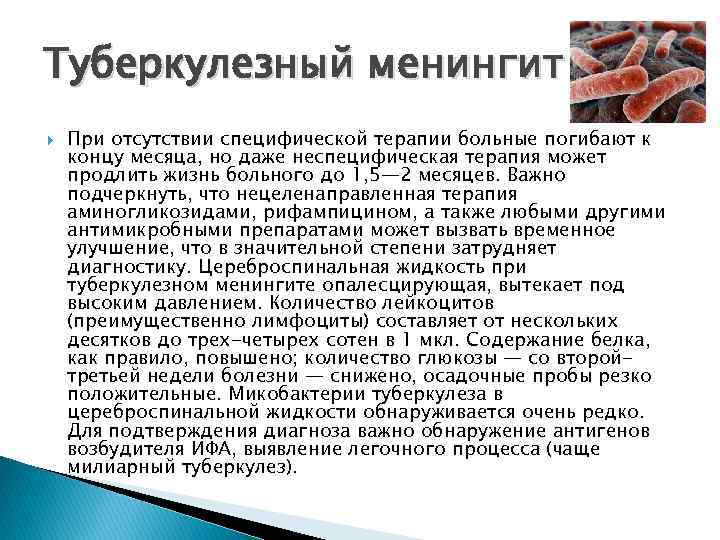 Туберкулезный менингит

При отсутствии специфической терапии больные погибают к концу месяца, но даже неспецифическая терапия может продлить жизнь больного до 1,5—2 месяцев. Важно подчеркнуть, что нецеленаправленная терапия аминогликозидами, рифампицином, а также любыми другими антимикробными препаратами может вызвать временное улучшение, что в значительной степени затрудняет диагностику. Цереброспинальная жидкость при туберкулезном менингите опалесцирующая, вытекает под высоким давлением. Количество лейкоцитов (преимущественно лимфоциты) составляет от нескольких десятков до трех-четырех сотен в 1 мкл. Содержание белка, как правило, повышено; количество глюкозы — со второй-третьей недели болезни — снижено, осадочные пробы резко положительные. Микобактерии туберкулеза в цереброспинальной жидкости обнаруживается очень редко. Для подтверждения диагноза важно обнаружение антигенов возбудителя ИФА, выявление легочного процесса (чаще милиарный туберкулез).